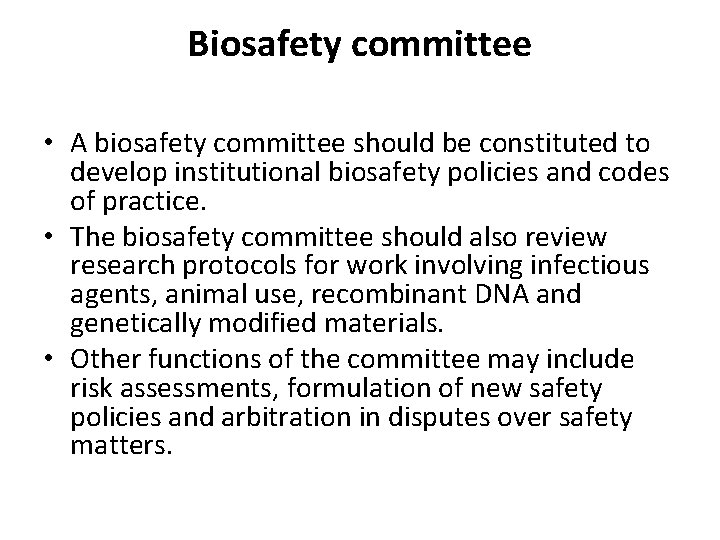 Biosafety committee

• A biosafety committee should be constituted to develop institutional biosafety policies and codes of practice.
• The biosafety committee should also review research protocols for work involving infectious agents, animal use, recombinant DNA and genetically modified materials.
• Other functions of the committee may include risk assessments, formulation of new safety policies and arbitration in disputes over safety matters.